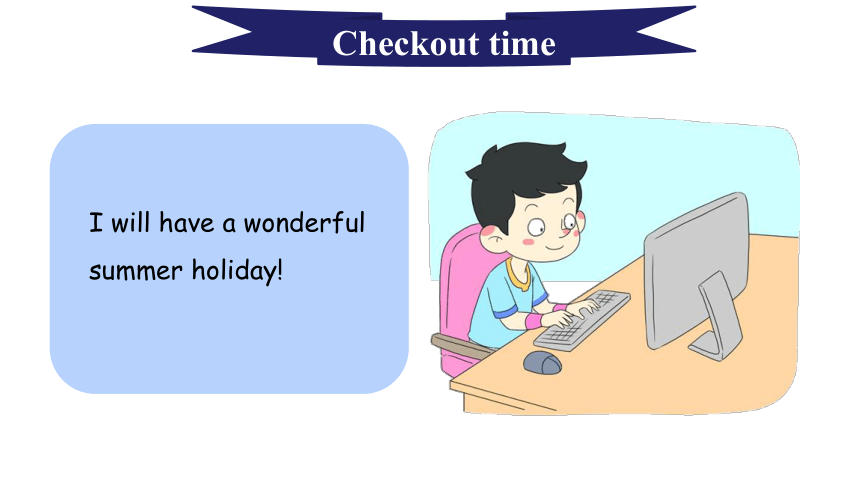 Checkout time

I will have a wonderful summer holiday!